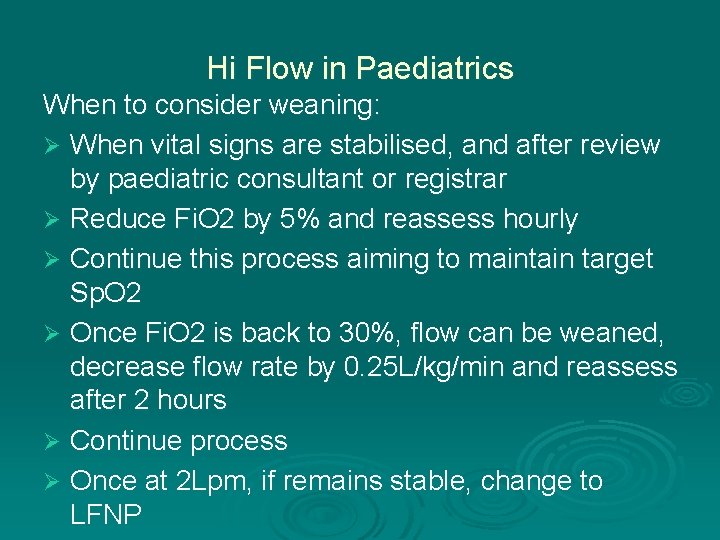 Hi Flow in Paediatrics

When to consider weaning:

➢ When vital signs are stabilised, and after review by paediatric consultant or registrar

➢ Reduce FiO2 by 5% and reassess hourly

➢ Continue this process aiming to maintain target SpO2

➢ Once FiO2 is back to 30%, flow can be weaned, decrease flow rate by 0.25L/kg/min and reassess after 2 hours

➢ Continue process

➢ Once at 2Lpm, if remains stable, change to LFNP